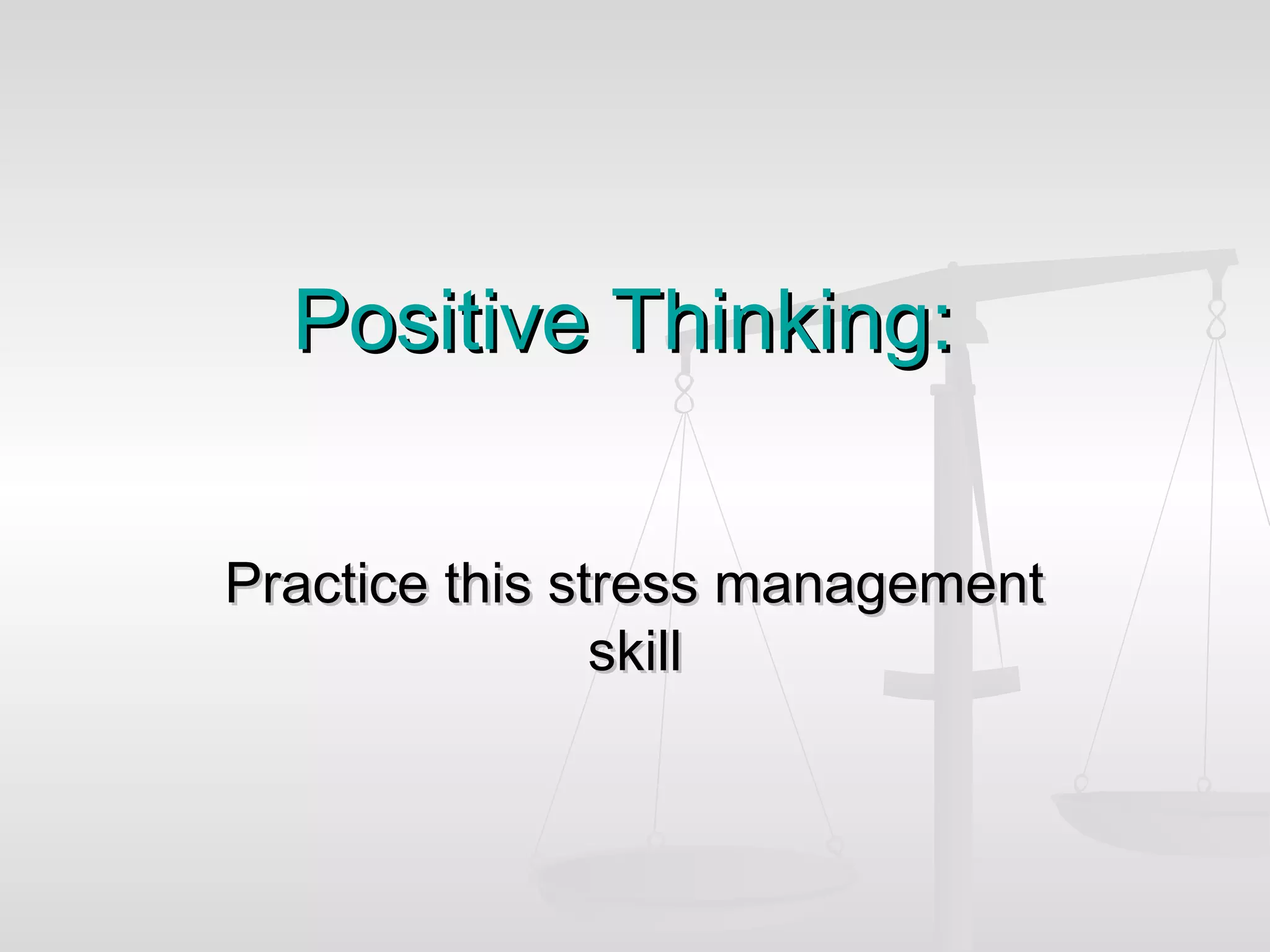 Positive Thinking:

Practice this stress management skill